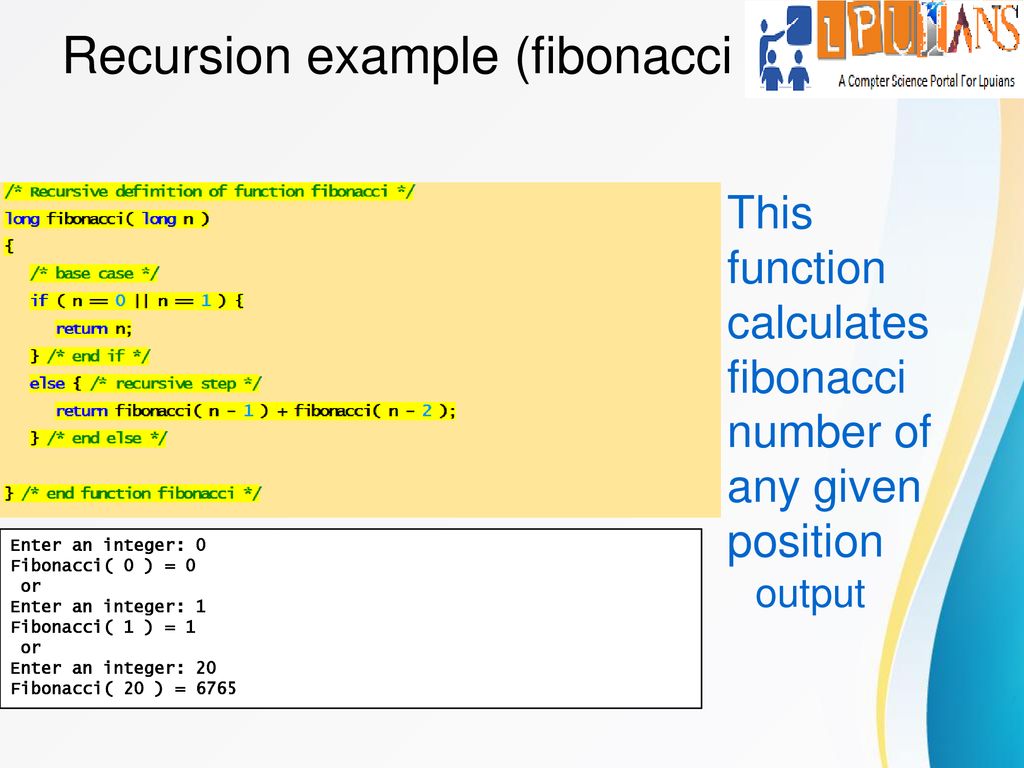 Recursion example (fibonacci

LPUIANS
A Compter Science Portal For Lpuians

/* Recursive definition of function fibonacci */
long fibonacci( long n )
{
/* base case */
if ( n == 0 || n == 1 ) {
return n;
} /* end if */
else { /* recursive step */
return fibonacci( n - 1 ) + fibonacci( n - 2 );
} /* end else */

} /* end function fibonacci */

This function calculates fibonacci number of any given position

Enter an integer: 0
Fibonacci( 0 ) = 0
or
Enter an integer: 1
Fibonacci( 1 ) = 1
or
Enter an integer: 20
Fibonacci( 20 ) = 6765

output